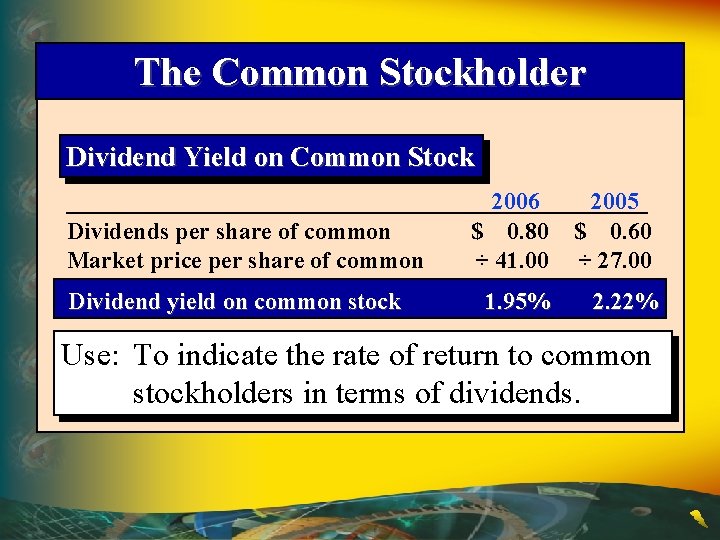 The Common Stockholder

Dividend Yield on Common Stock

| | 2006 | 2005 |
|---|---|---|
| Dividends per share of common | \$ 0.80 | \$ 0.60 |
| Market price per share of common | ÷ 41.00 | ÷ 27.00 |
| Dividend yield on common stock | 1.95% | 2.22% |

Use: To indicate the rate of return to common stockholders in terms of dividends.